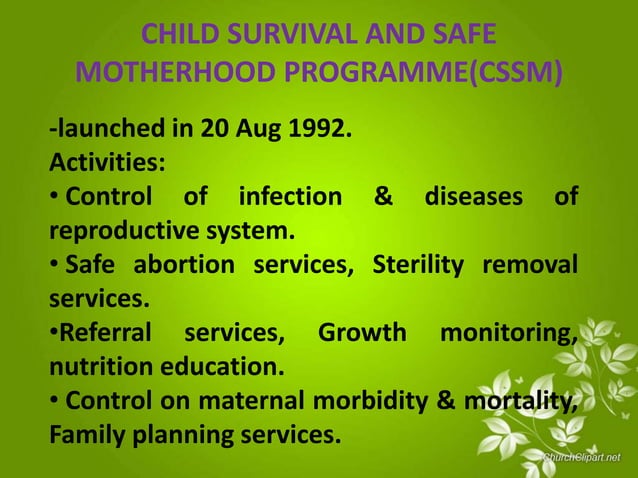 CHILD SURVIVAL AND SAFE MOTHERHOOD PROGRAMME(CSSM)

-launched in 20 Aug 1992.
Activities:
• Control of infection & diseases of reproductive system.
• Safe abortion services, Sterility removal services.
•Referral services, Growth monitoring, nutrition education.
• Control on maternal morbidity & mortality, Family planning services.

ChurchClipart.net